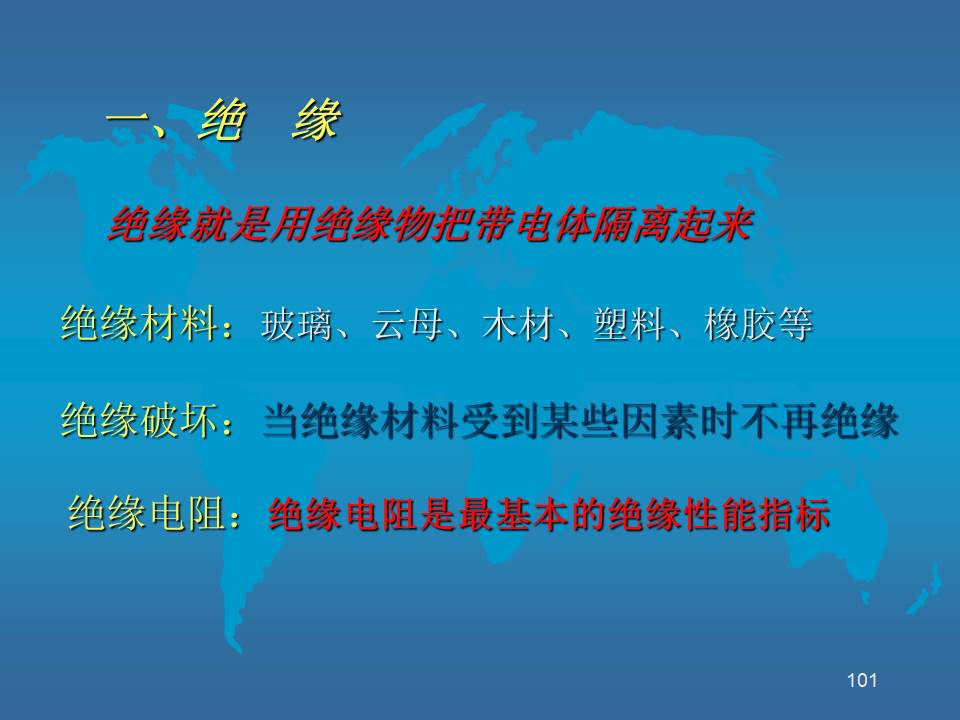 一、绝　缘

绝缘就是用绝缘物把带电体隔离起来

绝缘材料：玻璃、云母、木材、塑料、橡胶等

绝缘破坏：当绝缘材料受到某些因素时不再绝缘

绝缘电阻：绝缘电阻是最基本的绝缘性能指标

101